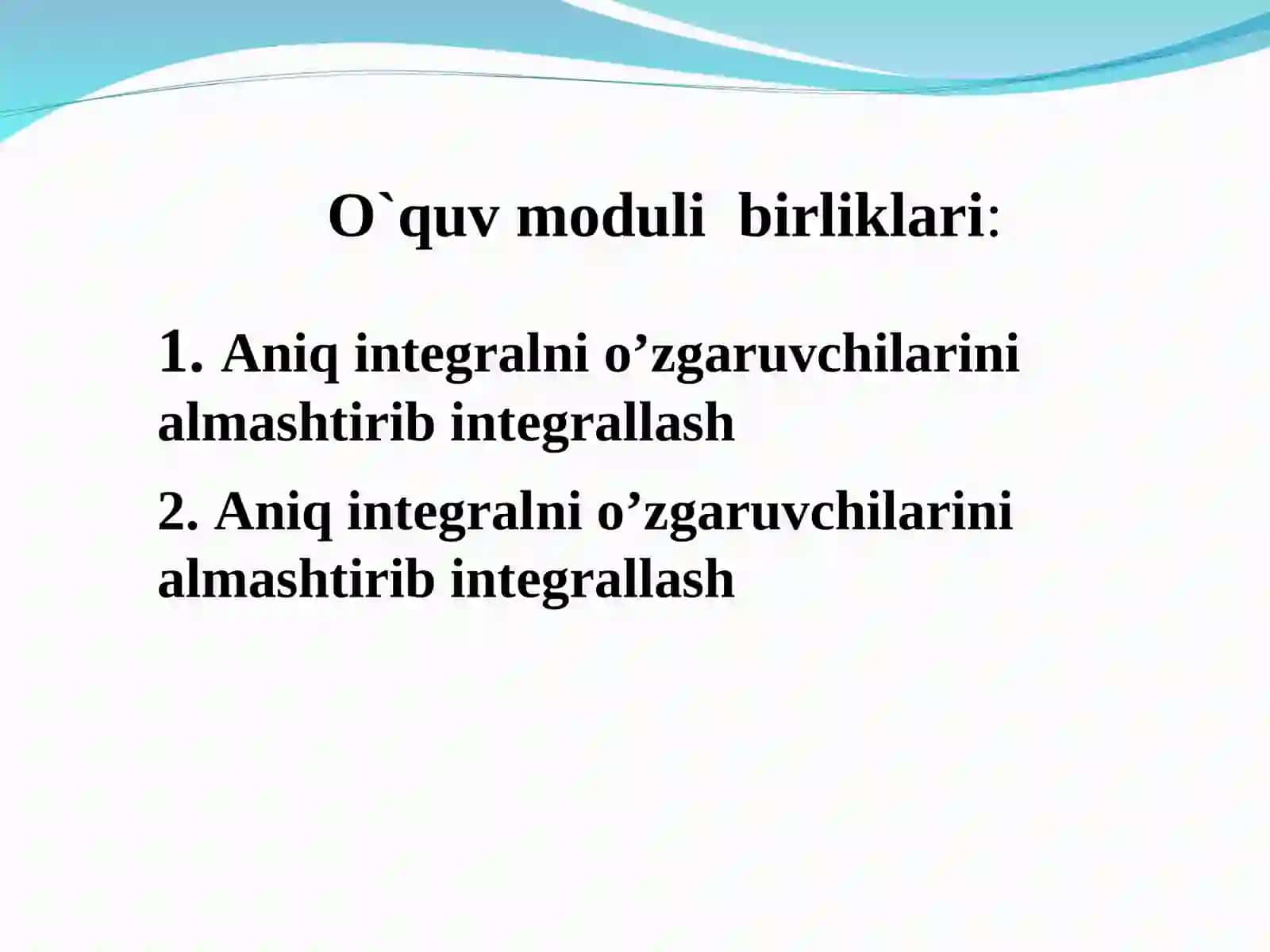 O`quv moduli  birliklari:

1. Aniq integralni o’zgaruvchilarini almashtirib integrallash

2. Aniq integralni o’zgaruvchilarini almashtirib integrallash